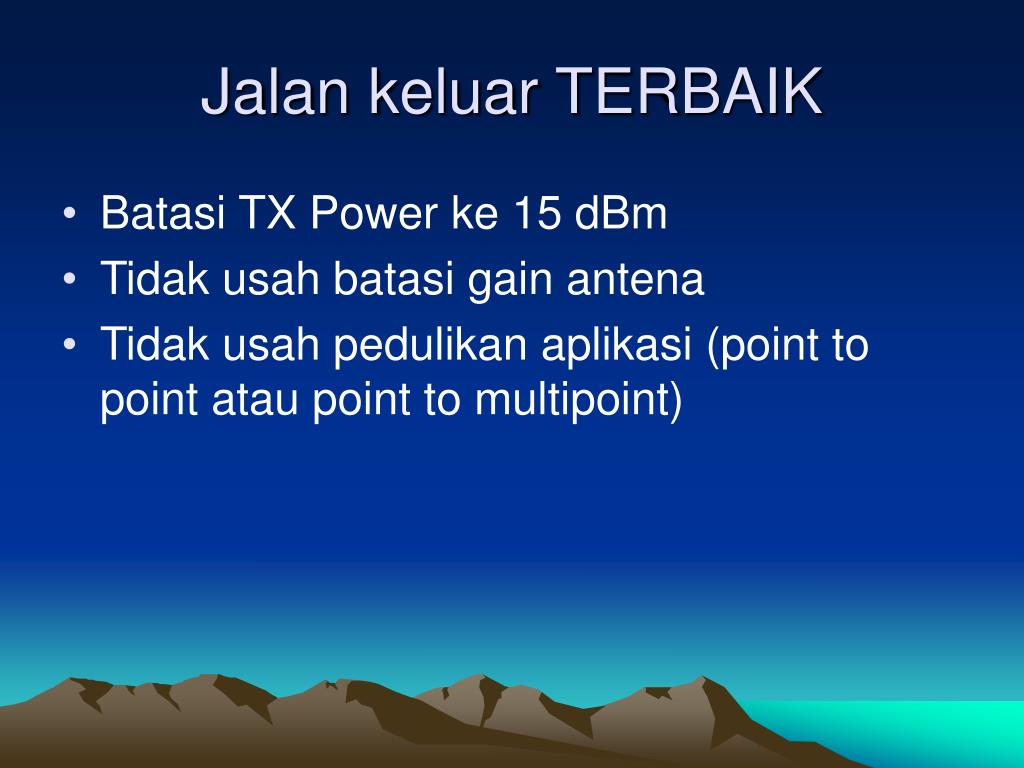 Jalan keluar TERBAIK

• Batasi TX Power ke 15 dBm
• Tidak usah batasi gain antena
• Tidak usah pedulikan aplikasi (point to point atau point to multipoint)